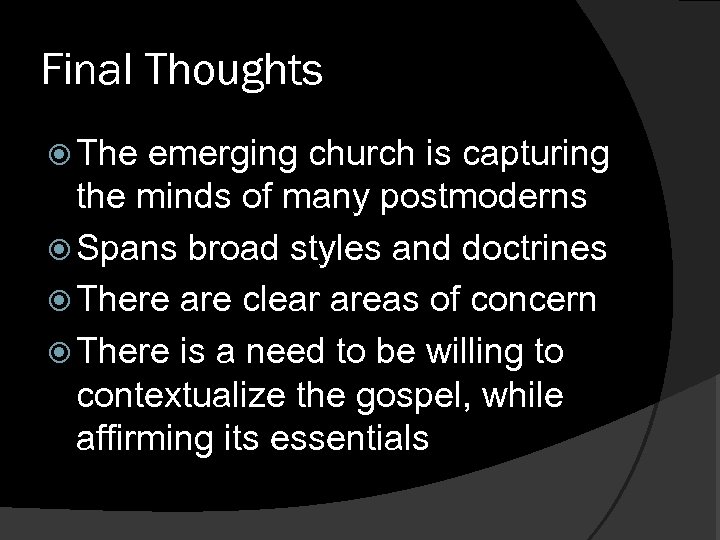 Final Thoughts

The emerging church is capturing the minds of many postmoderns

Spans broad styles and doctrines

There are clear areas of concern

There is a need to be willing to contextualize the gospel, while affirming its essentials